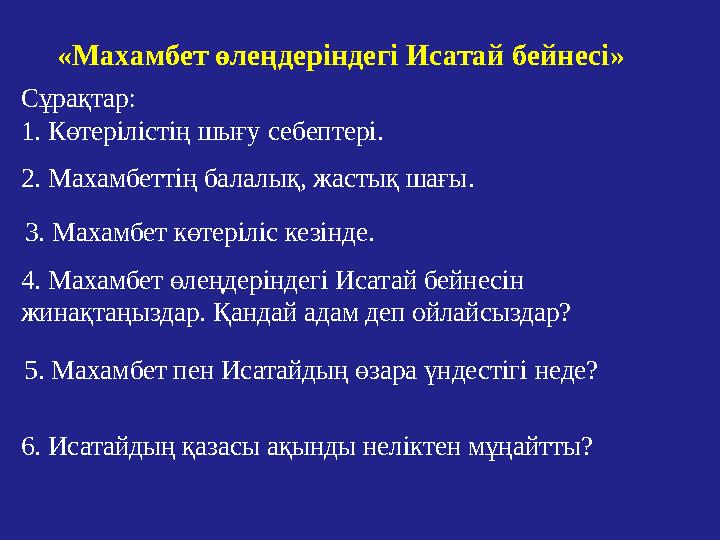 «Махамбет өлеңдеріндегі Исатай бейнесі»

Сұрақтар:
1. Көтерілістің шығу себептері.

2. Махамбеттің балалық, жастық шағы.

3. Махамбет көтеріліс кезінде.

4. Махамбет өлеңдеріндегі Исатай бейнесін жинақтаңыздар. Қандай адам деп ойлайсыздар?

5. Махамбет пен Исатайдың өзара үндестігі неде?

6. Исатайдың қазасы ақынды неліктен мұңайтты?